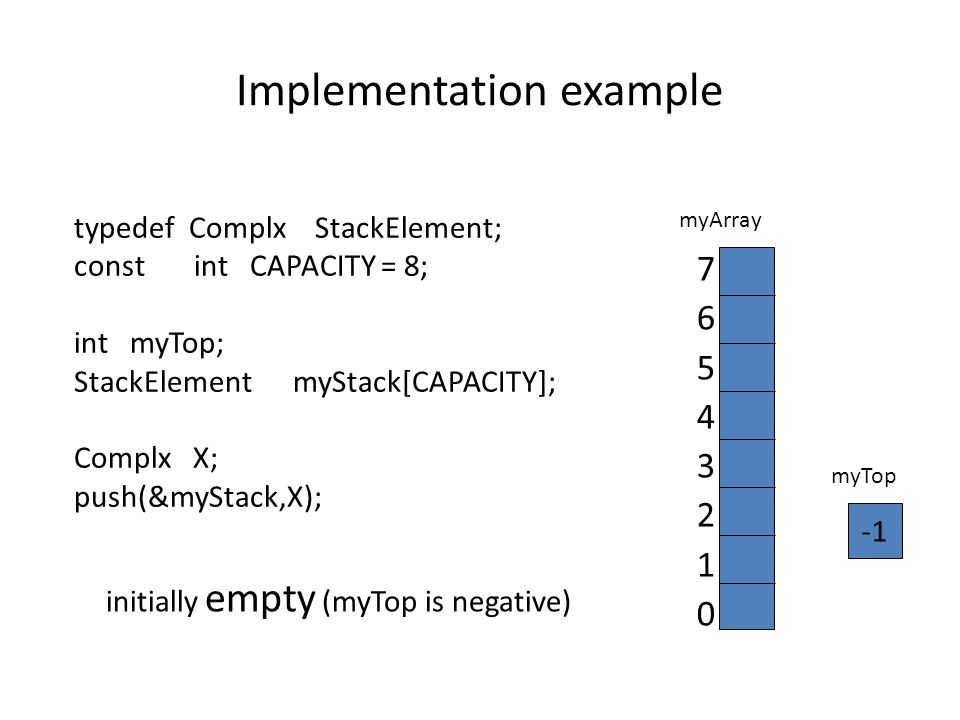 Implementation example

typedef Complx StackElement;
const int CAPACITY = 8;

int myTop;
StackElement myStack[CAPACITY];

Complx X;
push(&myStack,X);

initially empty (myTop is negative)

myArray

7
6
5
4
3
2
1
0

myTop

-1